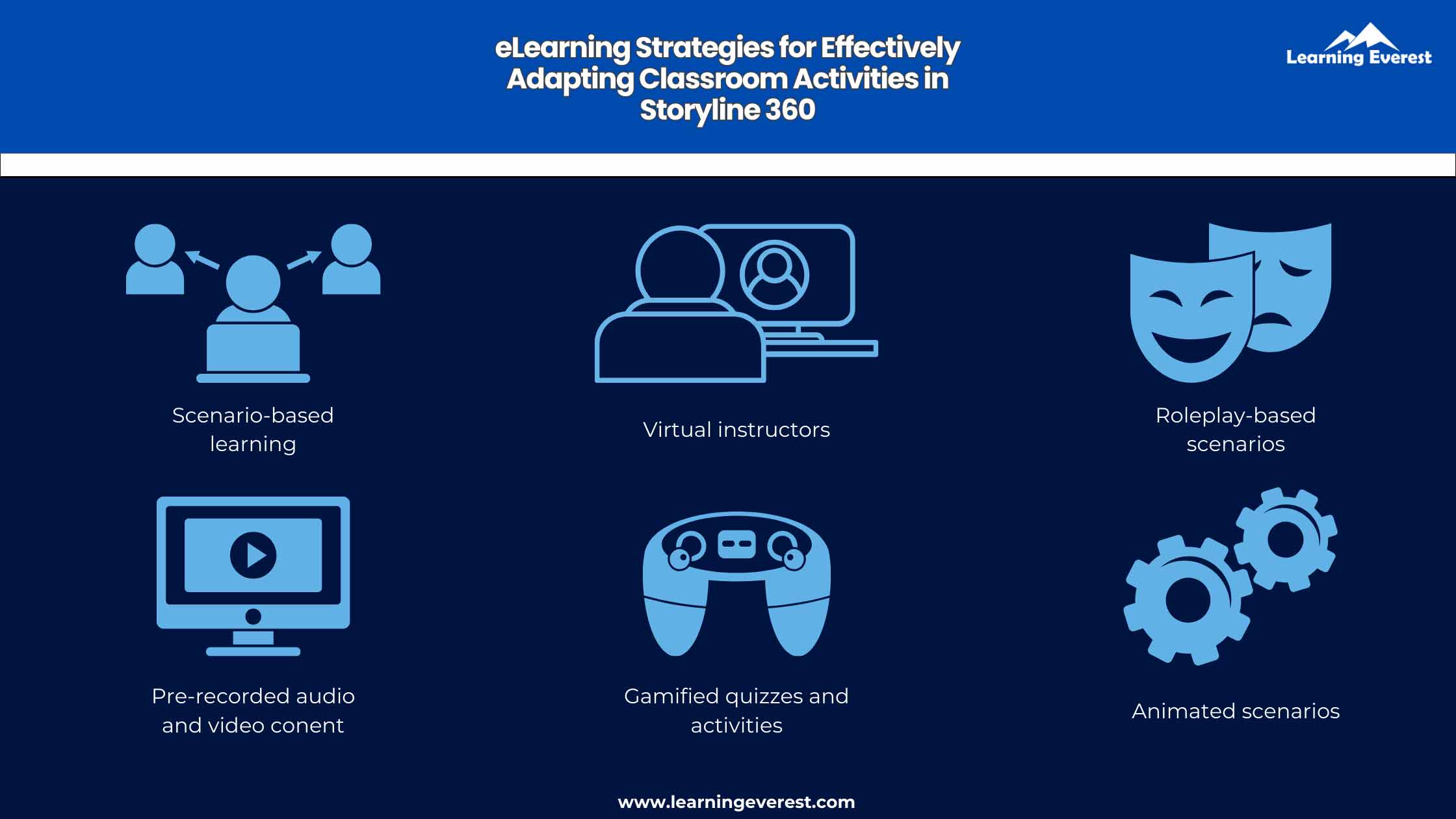 eLearning Strategies for Effectively Adapting Classroom Activities in Storyline 360

Learning Everest

Scenario-based learning

Virtual instructors

Roleplay-based scenarios

Pre-recorded audio and video conent

Gamified quizzes and activities

Animated scenarios

www.learningeverest.com